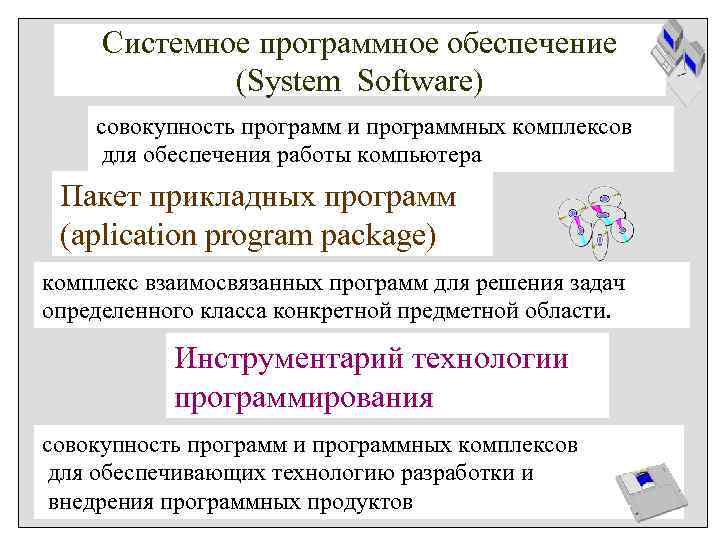 Системное программное обеспечение (System Software)

совокупность программ и программных комплексов для обеспечения работы компьютера

Пакет прикладных программ (aplication program package)

комплекс взаимосвязанных программ для решения задач определенного класса конкретной предметной области.

Инструментарий технологии программирования

совокупность программ и программных комплексов для обеспечивающих технологию разработки и внедрения программных продуктов